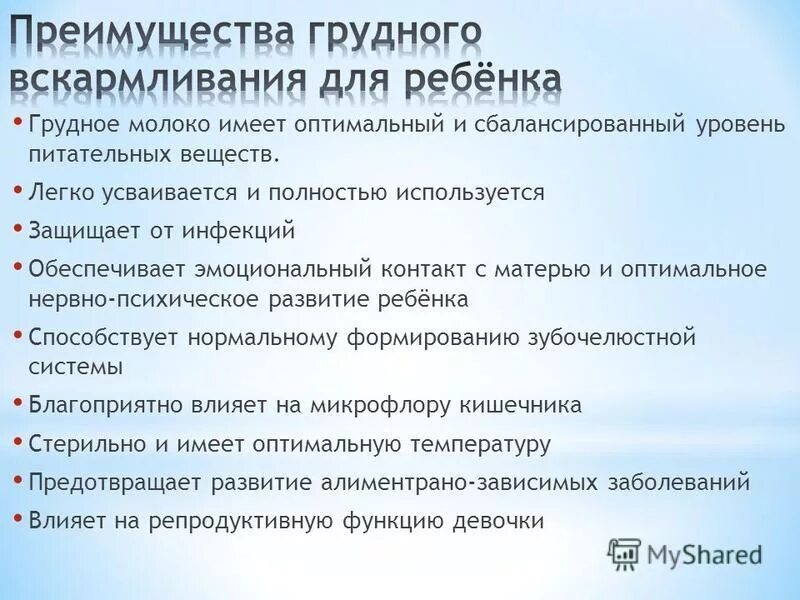 Преимущества грудного вскармливания для ребёнка

• Грудное молоко имеет оптимальный и сбалансированный уровень питательных веществ.
• Легко усваивается и полностью используется
• Защищает от инфекций
• Обеспечивает эмоциональный контакт с матерью и оптимальное нервно-психическое развитие ребёнка
• Способствует нормальному формированию зубочелюстной системы
• Благоприятно влияет на микрофлору кишечника
• Стерильно и имеет оптимальную температуру
• Предотвращает развитие алиментрано-зависимых заболеваний
• Влияет на репродуктивную функцию девочки

MyShared